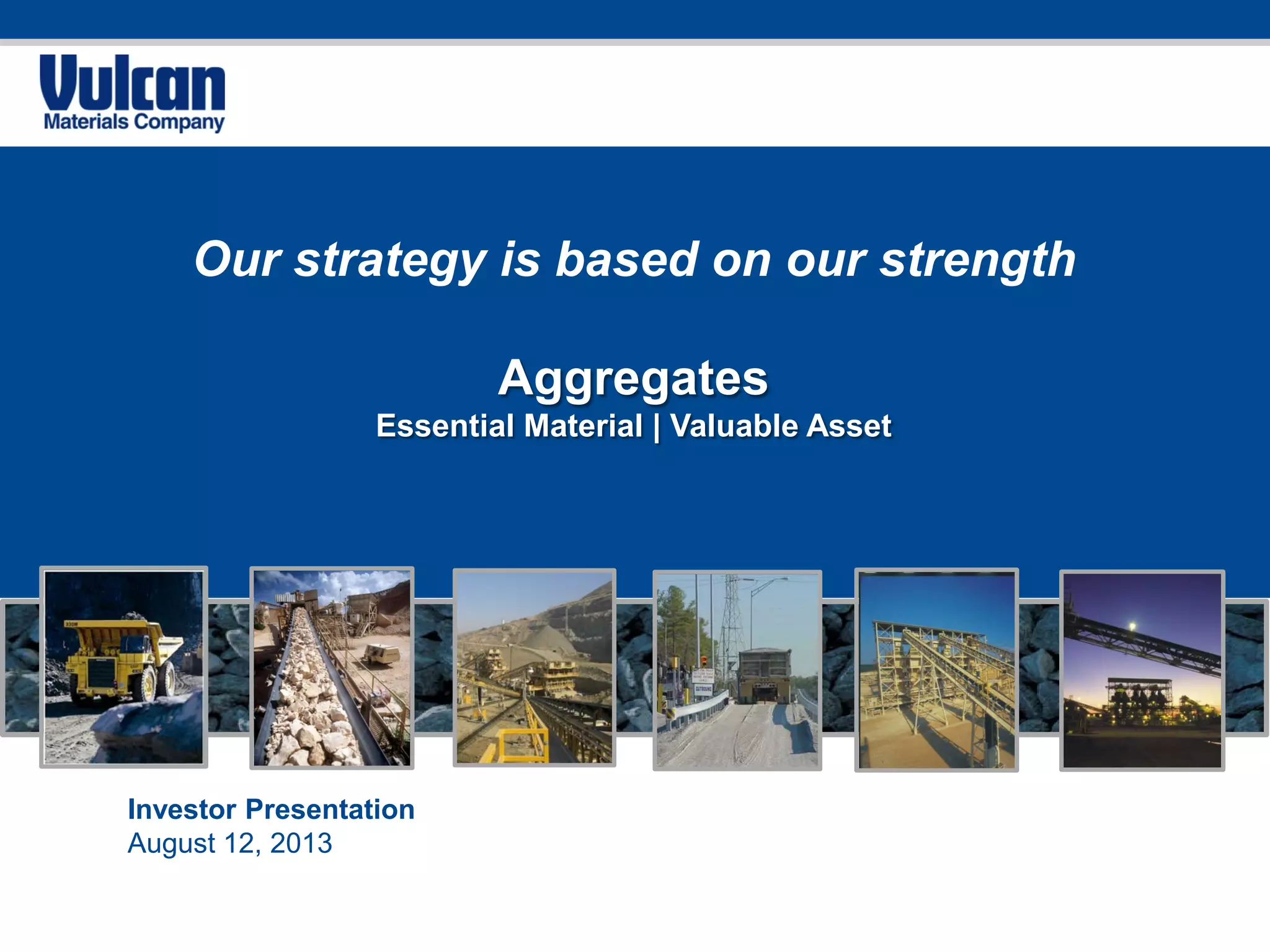 Vulcan
Materials Company

Our strategy is based on our strength

Aggregates
Essential Material | Valuable Asset

Investor Presentation
August 12, 2013